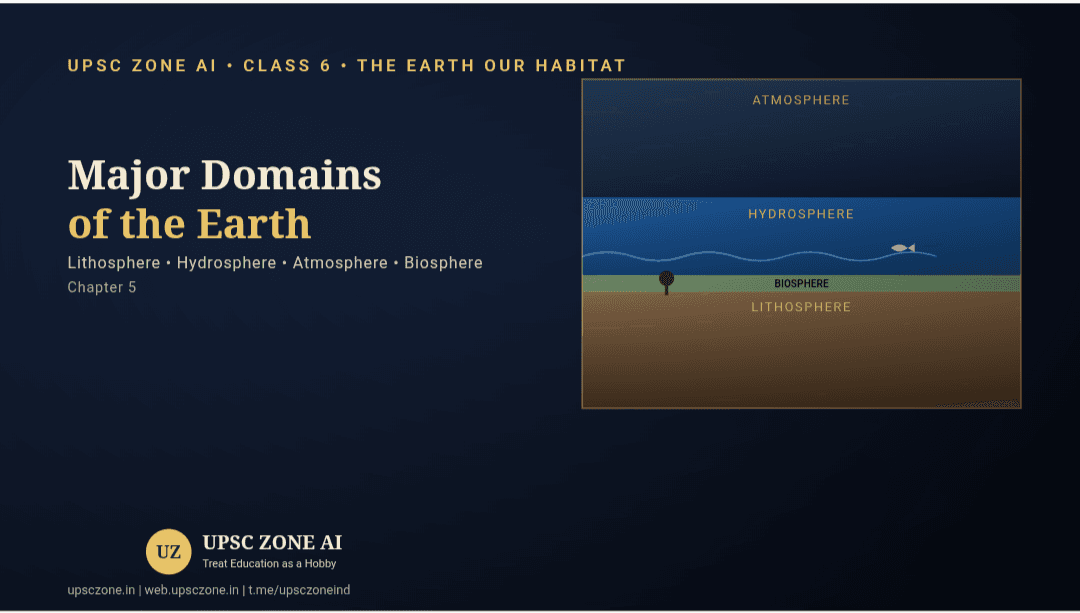 UPSC ZONE AI • CLASS 6 • THE EARTH OUR HABITAT

Major Domains of the Earth

Lithosphere • Hydrosphere • Atmosphere • Biosphere

Chapter 5

ATMOSPHERE

HYDROSPHERE

BIOSPHERE

LITHOSPHERE

UZ

UPSC ZONE AI

Treat Education as a Hobby

upsczone.in | web.upsczone.in | t.me/upsczoneind